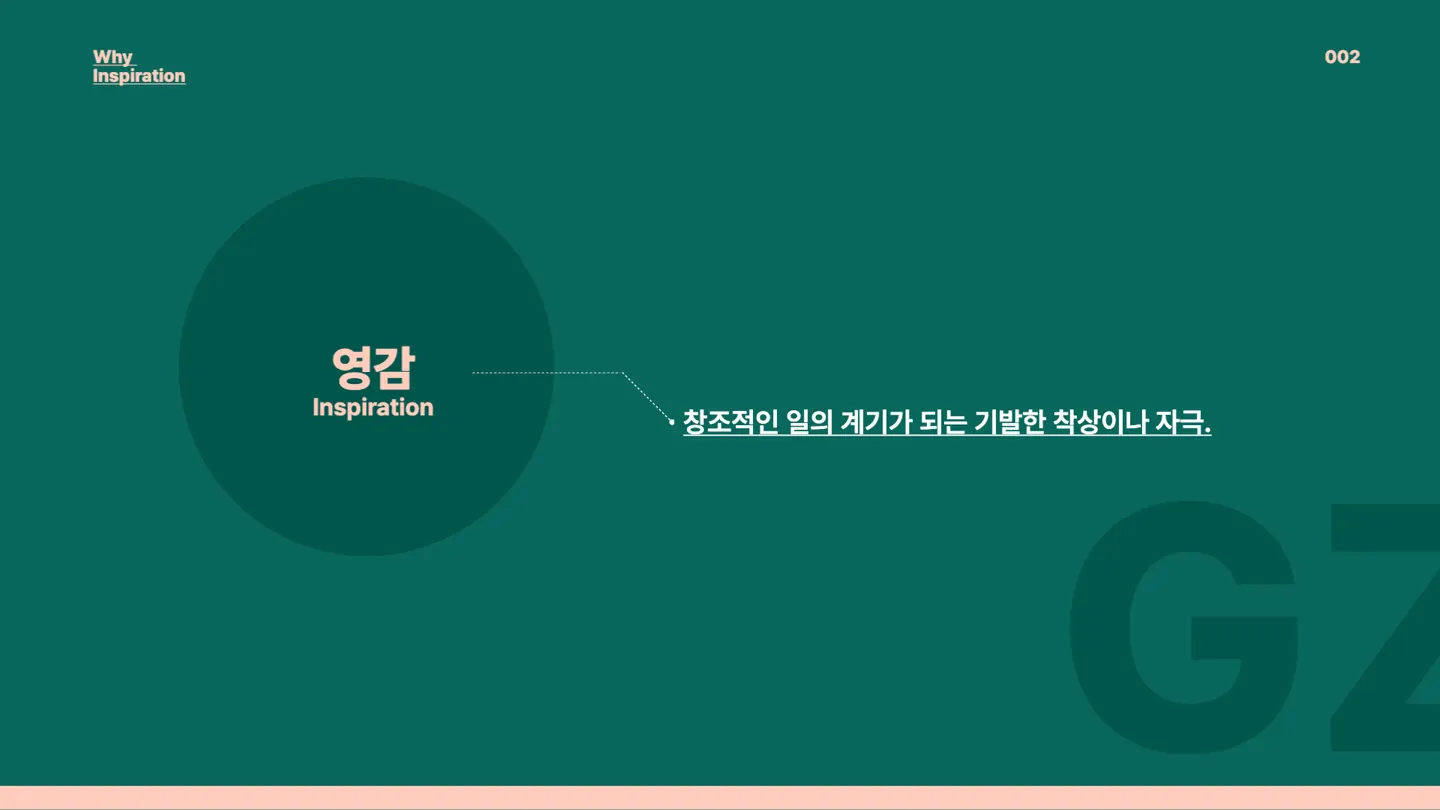 Why
Inspiration

002

영감
Inspiration

창조적인 일의 계기가 되는 기발한 착상이나 자극.

GZ